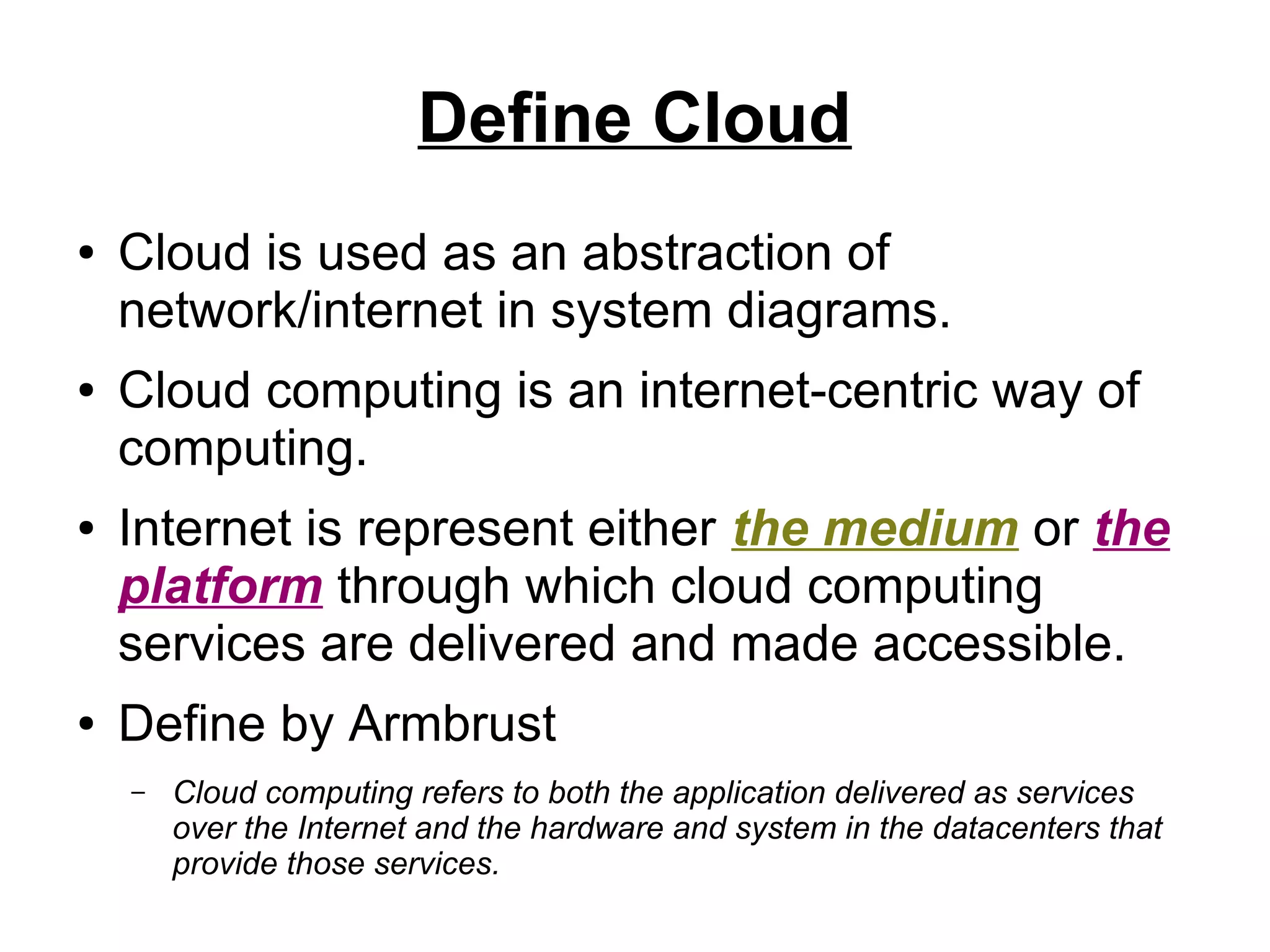 Define Cloud

• Cloud is used as an abstraction of network/internet in system diagrams.

• Cloud computing is an internet-centric way of computing.

• Internet is represent either the medium or the platform through which cloud computing services are delivered and made accessible.

• Define by Armbrust

– Cloud computing refers to both the application delivered as services over the Internet and the hardware and system in the datacenters that provide those services.